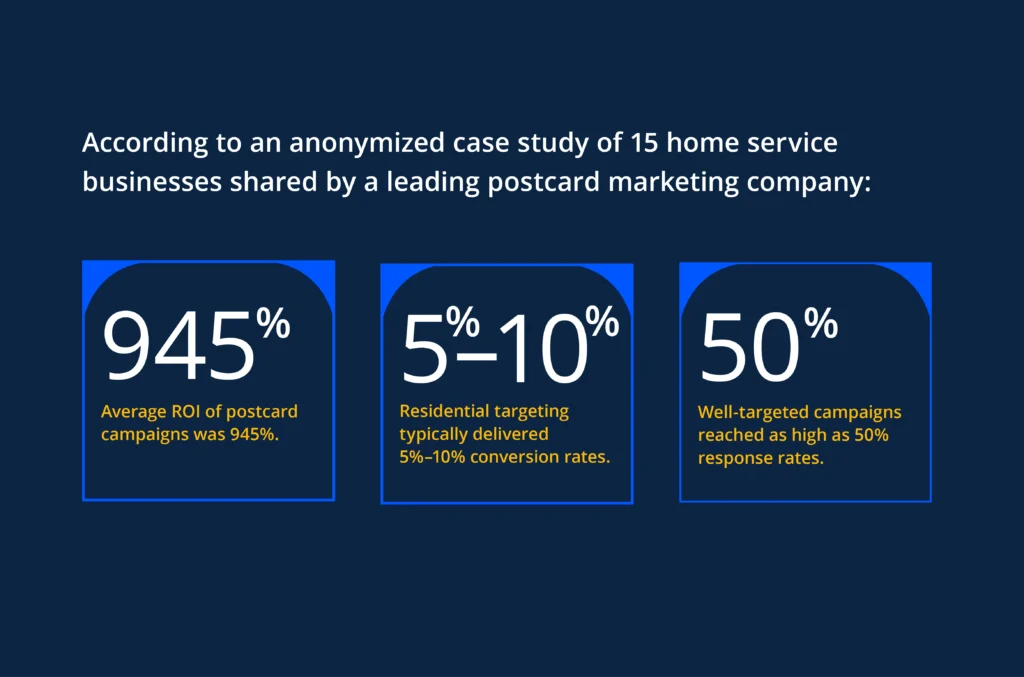 According to an anonymized case study of 15 home service businesses shared by a leading postcard marketing company:

945%

Average ROI of postcard campaigns was 945%.

5%–10%

Residential targeting typically delivered 5%–10% conversion rates.

50%

Well-targeted campaigns reached as high as 50% response rates.